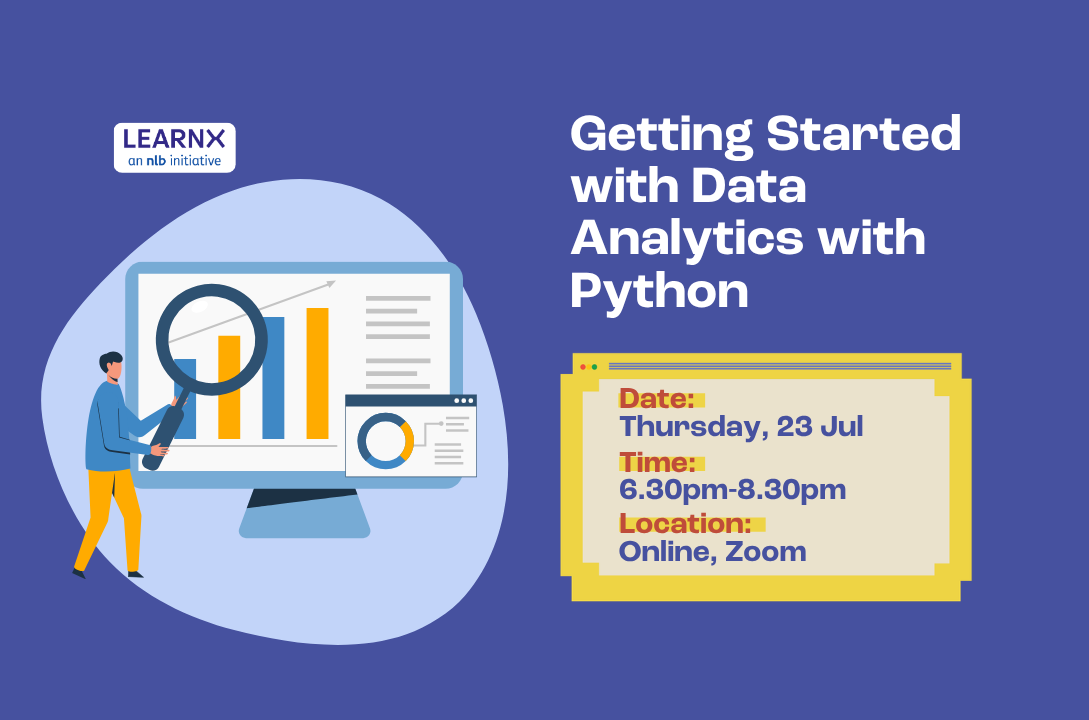 LEARNX
an nlb initiative

Getting Started with Data Analytics with Python

Date:
Thursday, 23 Jul
Time:
6.30pm-8.30pm
Location:
Online, Zoom